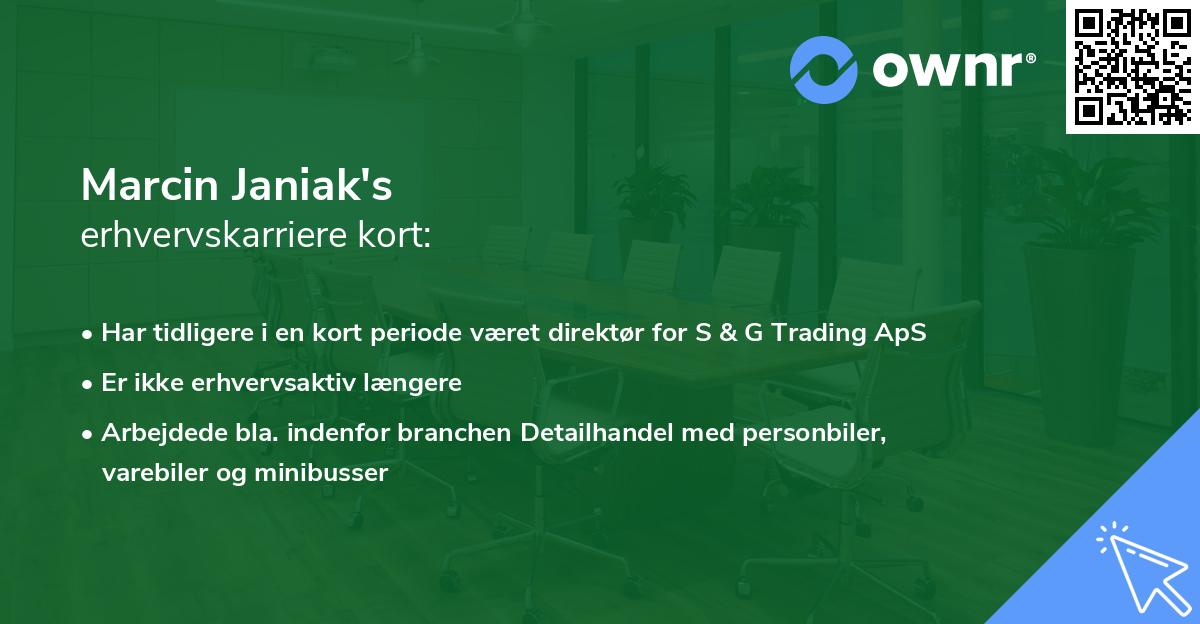 ownr®

Marcin Janiak's
erhvervskarriere kort:

• Har tidligere i en kort periode været direktør for S & G Trading ApS
• Er ikke erhvervsaktiv længere
• Arbejdede bla. indenfor branchen Detailhandel med personbiler, varebiler og minibusser